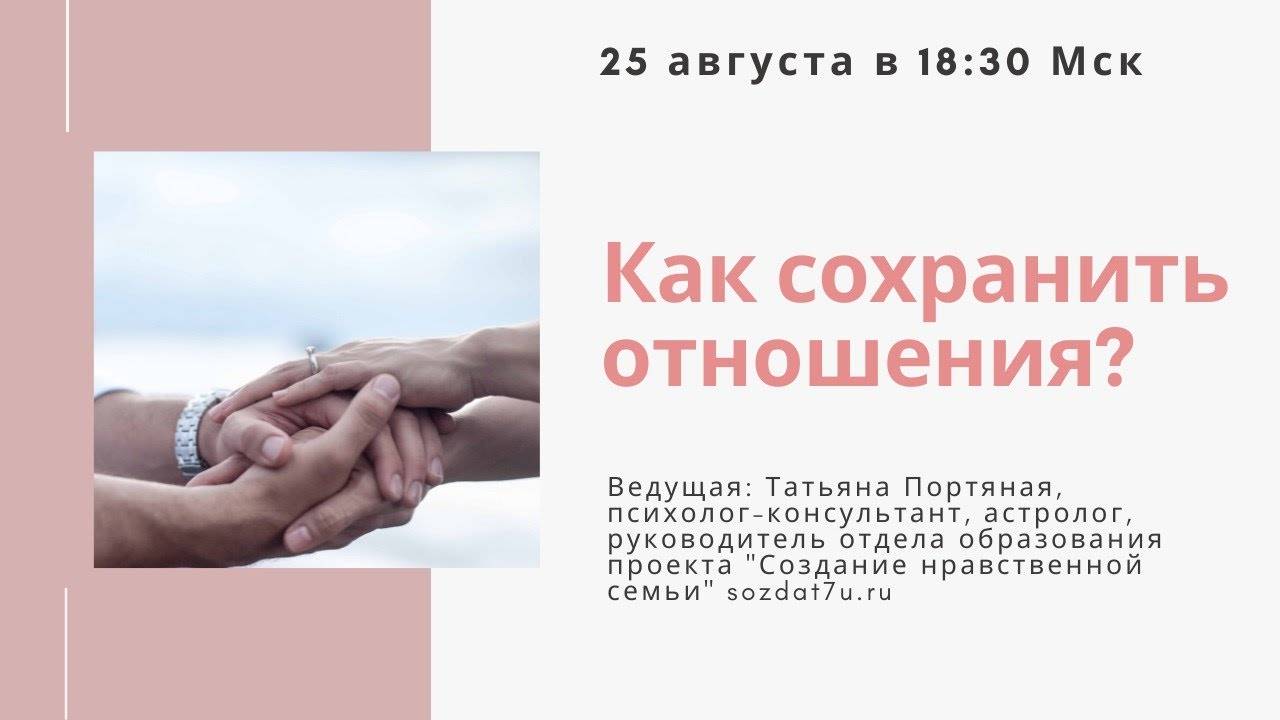 25 августа в 18:30 Мск

Как сохранить отношения?

Ведущая: Татьяна Портяная, психолог-консультант, астролог, руководитель отдела образования проекта "Создание нравственной семьи" sozdat7u.ru